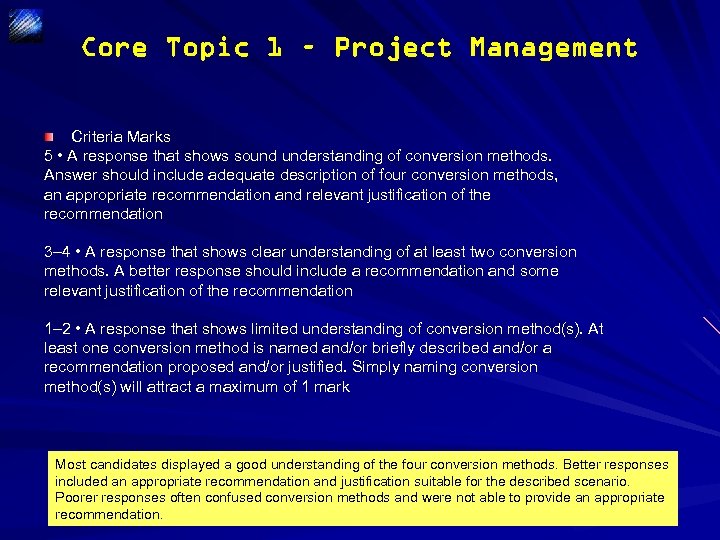 Core Topic 1 – Project Management

Criteria Marks
5 • A response that shows sound understanding of conversion methods. Answer should include adequate description of four conversion methods, an appropriate recommendation and relevant justification of the recommendation

3–4 • A response that shows clear understanding of at least two conversion methods. A better response should include a recommendation and some relevant justification of the recommendation

1–2 • A response that shows limited understanding of conversion method(s). At least one conversion method is named and/or briefly described and/or a recommendation proposed and/or justified. Simply naming conversion method(s) will attract a maximum of 1 mark

Most candidates displayed a good understanding of the four conversion methods. Better responses included an appropriate recommendation and justification suitable for the described scenario. Poorer responses often confused conversion methods and were not able to provide an appropriate recommendation.